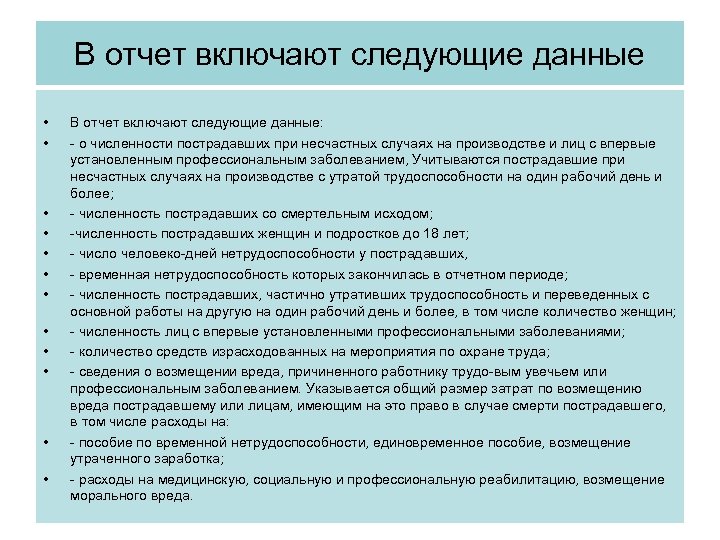 В отчет включают следующие данные

• В отчет включают следующие данные:
• - о численности пострадавших при несчастных случаях на производстве и лиц с впервые установленным профессиональным заболеванием, Учитываются пострадавшие при несчастных случаях на производстве с утратой трудоспособности на один рабочий день и более;
• - численность пострадавших со смертельным исходом;
• -численность пострадавших женщин и подростков до 18 лет;
• - число человеко-дней нетрудоспособности у пострадавших,
• - временная нетрудоспособность которых закончилась в отчетном периоде;
• - численность пострадавших, частично утративших трудоспособность и переведенных с основной работы на другую на один рабочий день и более, в том числе количество женщин;
• - численность лиц с впервые установленными профессиональными заболеваниями;
• - количество средств израсходованных на мероприятия по охране труда;
• - сведения о возмещении вреда, причиненного работнику трудо-вым увечьем или профессиональным заболеванием. Указывается общий размер затрат по возмещению вреда пострадавшему или лицам, имеющим на это право в случае смерти пострадавшего, в том числе расходы на:
• - пособие по временной нетрудоспособности, единовременное пособие, возмещение утраченного заработка;
• - расходы на медицинскую, социальную и профессиональную реабилитацию, возмещение морального вреда.